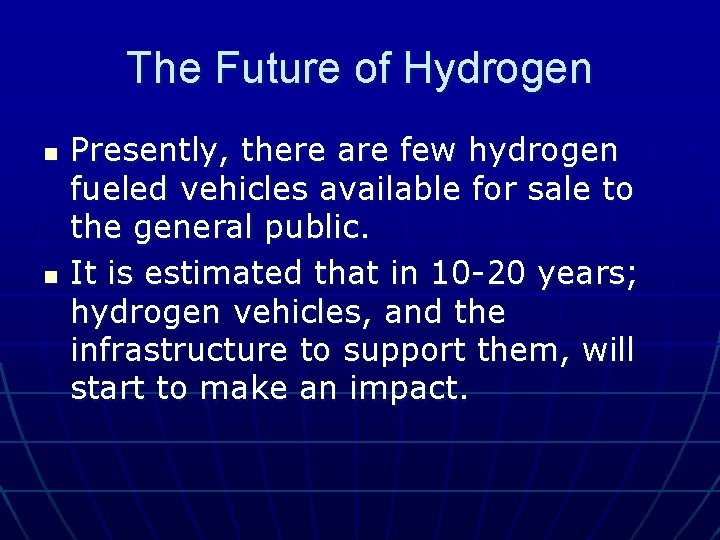 The Future of Hydrogen

- Presently, there are few hydrogen fueled vehicles available for sale to the general public.
- It is estimated that in 10-20 years; hydrogen vehicles, and the infrastructure to support them, will start to make an impact.